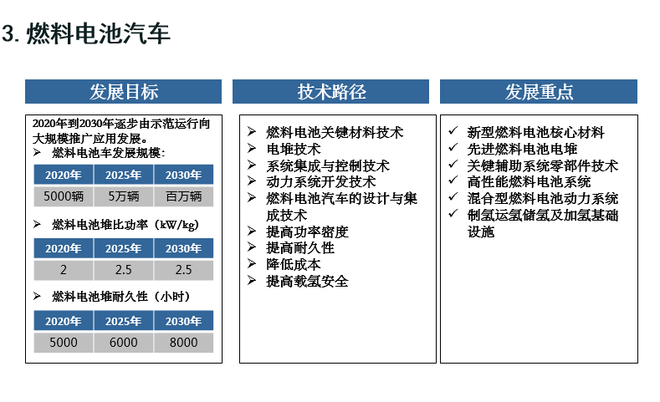 3. 燃料电池汽车

发展目标

2020年到2030年逐步由示范运行向大规模推广应用发展。

➢ 燃料电池车发展规模：

| 2020年 | 2025年 | 2030年 |
|---|---|---|
| 5000辆 | 5万辆 | 百万辆 |

➢ 燃料电池堆比功率（kW/kg）

| 2020年 | 2025年 | 2030年 |
|---|---|---|
| 2 | 2.5 | 2.5 |

➢ 燃料电池堆耐久性（小时）

| 2020年 | 2025年 | 2030年 |
|---|---|---|
| 5000 | 6000 | 8000 |

技术路径

➢ 燃料电池关键材料技术
➢ 电堆技术
➢ 系统集成与控制技术
➢ 动力系统开发技术
➢ 燃料电池汽车的设计与集成技术
➢ 提高功率密度
➢ 提高耐久性
➢ 降低成本
➢ 提高载氢安全

发展重点

✓ 新型燃料电池核心材料
✓ 先进燃料电池电堆
✓ 关键辅助系统零部件技术
✓ 高性能燃料电池系统
✓ 混合型燃料电池动力系统
✓ 制氢运氢储氢及加氢基础设施